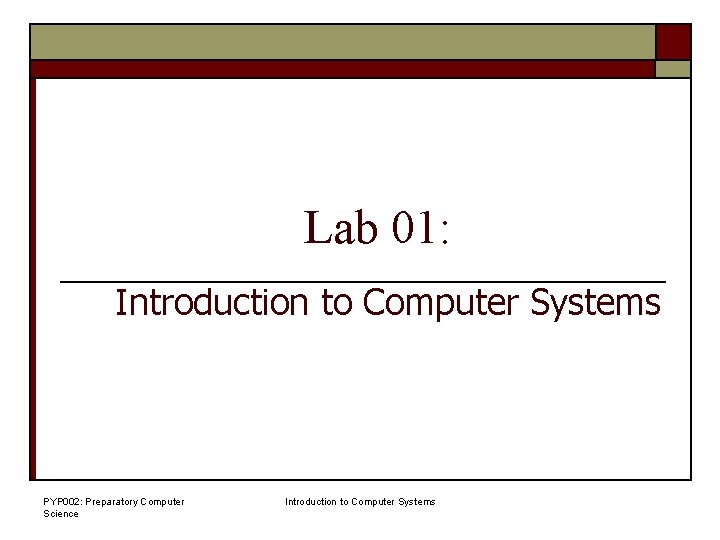 Lab 01:

Introduction to Computer Systems

PYP002: Preparatory Computer Science

Introduction to Computer Systems